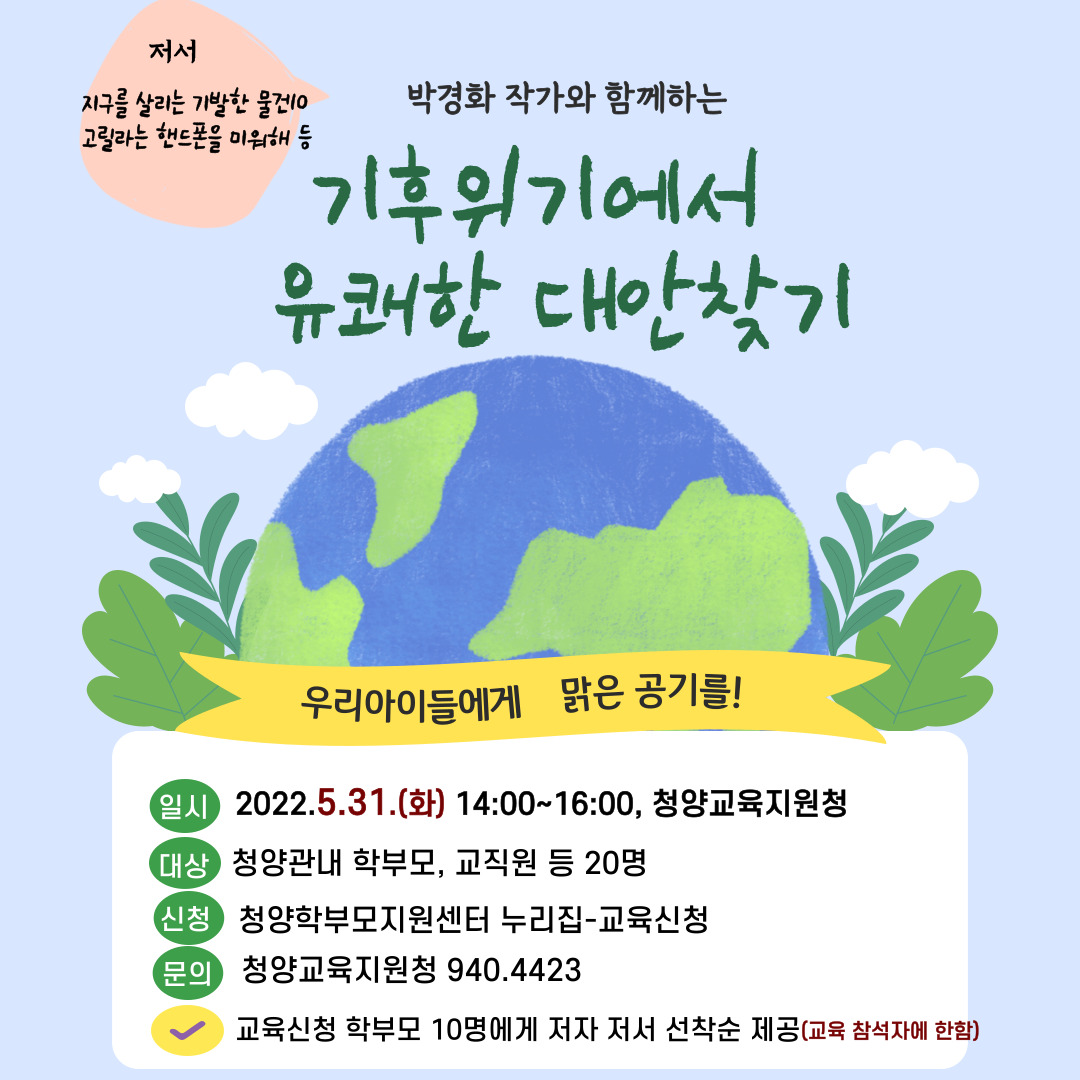 저서

지구를 살리는 기발한 물건10
고릴라는 핸드폰을 미워해 등

박경화 작가와 함께하는

기후위기에서
유쾌한 대안찾기

우리아이들에게 맑은 공기를!

일시 2022.5.31.(화) 14:00~16:00, 청양교육지원청

대상 청양관내 학부모, 교직원 등 20명

신청 청양학부모지원센터 누리집-교육신청

문의 청양교육지원청 940.4423

교육신청 학부모 10명에게 저자 저서 선착순 제공(교육 참석자에 한함)